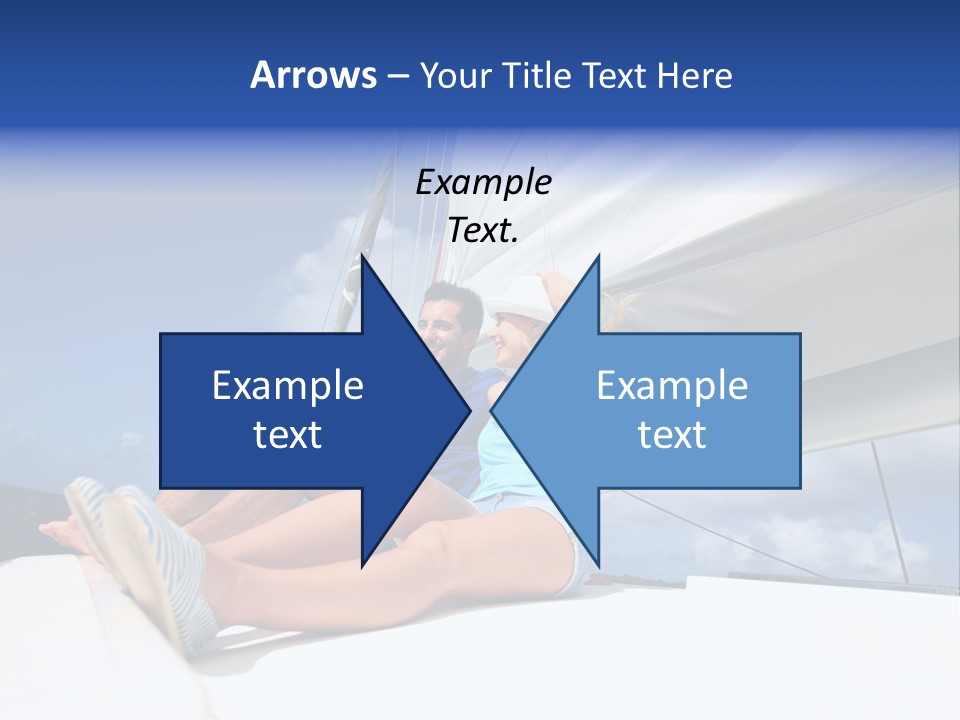 Arrows – Your Title Text Here

Example Text.

Example text

Example text